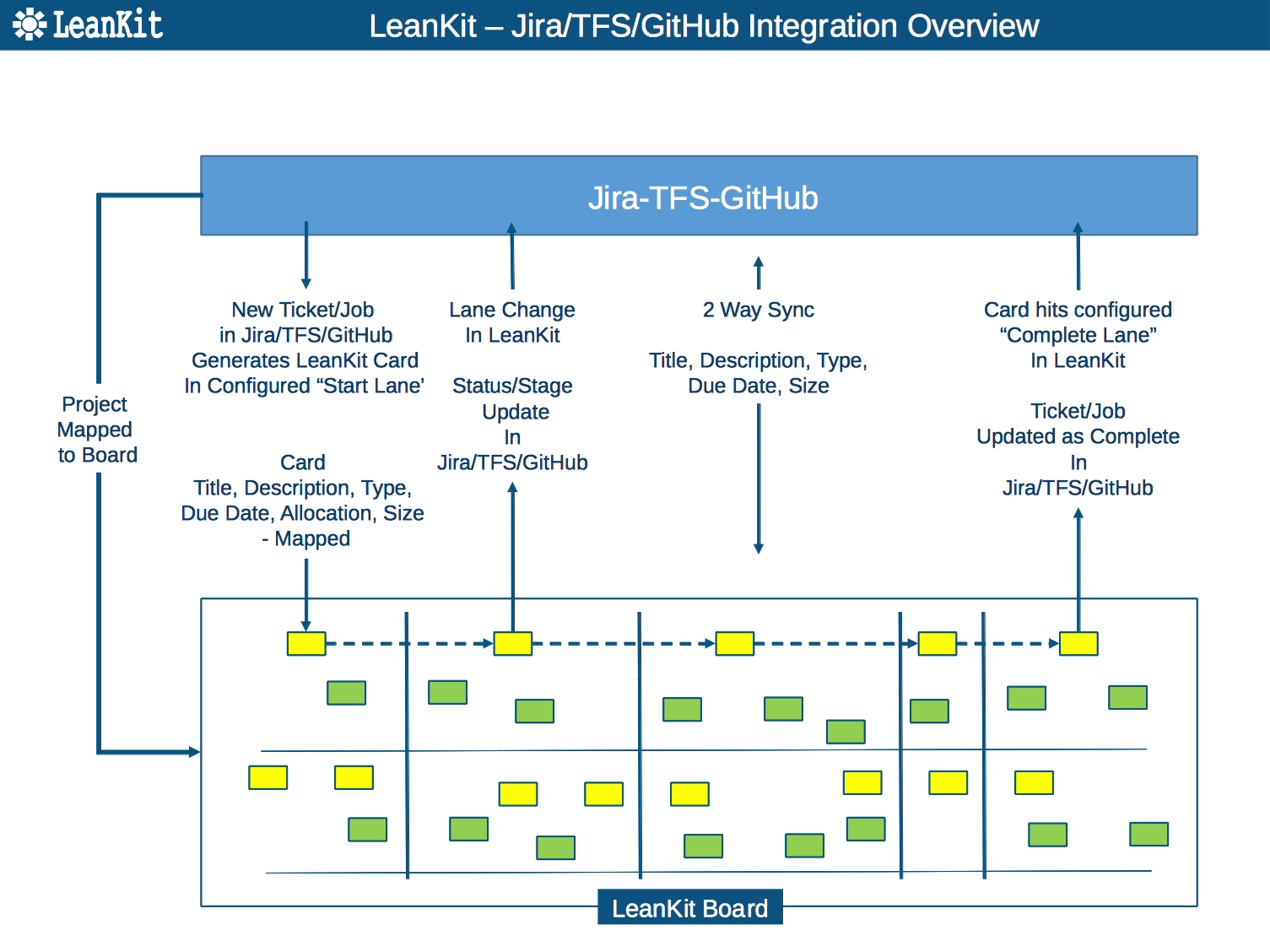 LeanKit

LeanKit – Jira/TFS/GitHub Integration Overview

Jira-TFS-GitHub

Project Mapped to Board

New Ticket/Job in Jira/TFS/GitHub Generates LeanKit Card In Configured “Start Lane’

Card Title, Description, Type, Due Date, Allocation, Size - Mapped

Lane Change In LeanKit

Status/Stage Update In Jira/TFS/GitHub

2 Way Sync

Title, Description, Type, Due Date, Size

Card hits configured “Complete Lane” In LeanKit

Ticket/Job Updated as Complete In Jira/TFS/GitHub

LeanKit Board